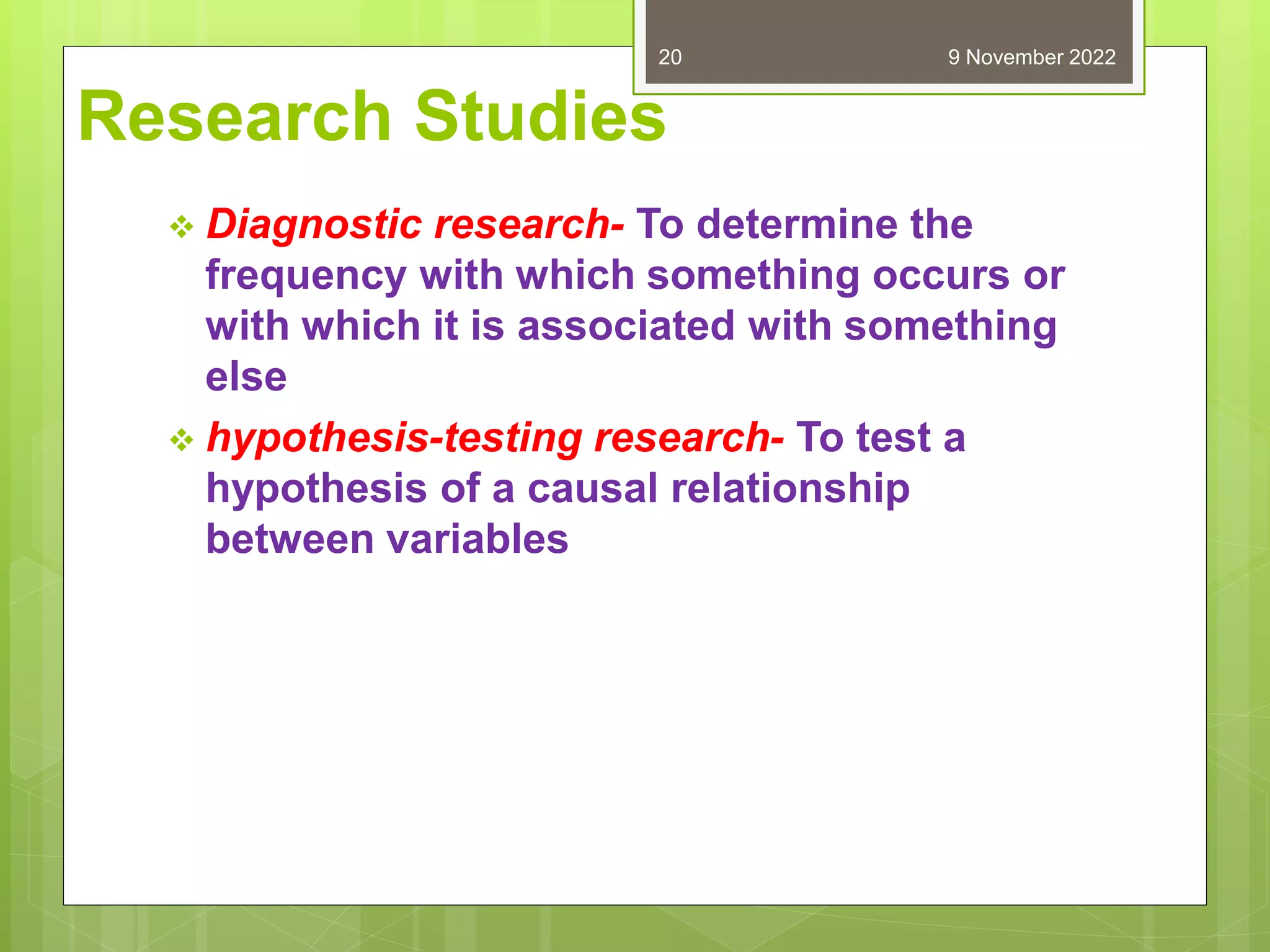 20

9 November 2022

Research Studies

❖ Diagnostic research- To determine the frequency with which something occurs or with which it is associated with something else

❖ hypothesis-testing research- To test a hypothesis of a causal relationship between variables